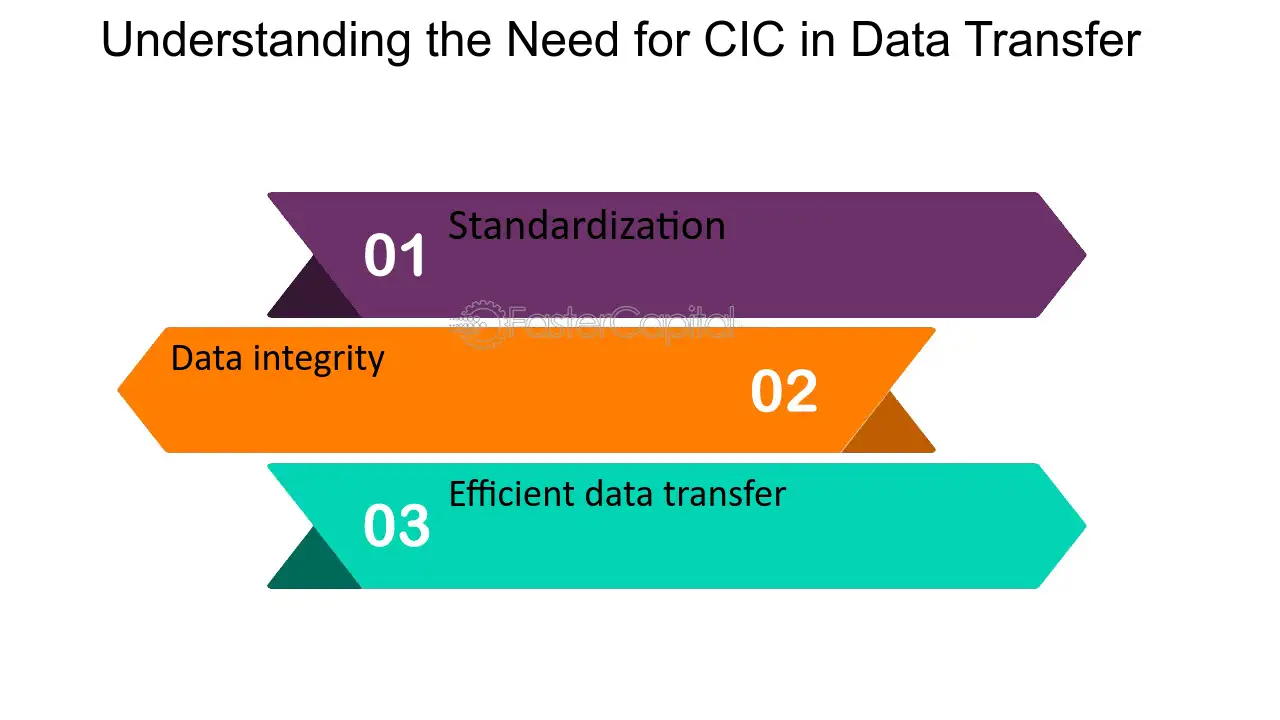 Understanding the Need for CIC in Data Transfer

01 Standardization

Data integrity 02

03 Efficient data transfer

FasterCapital